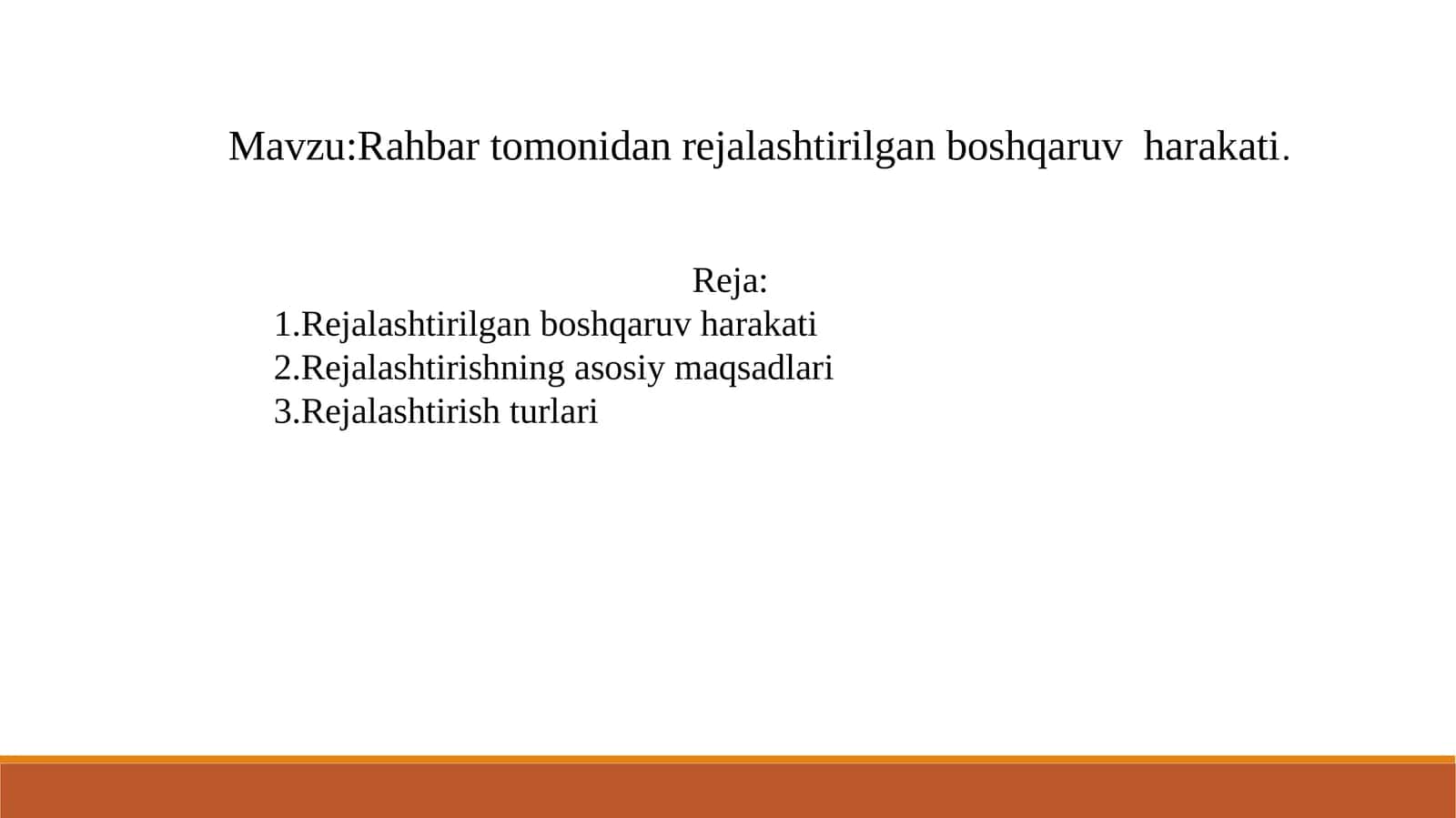 Mavzu:Rahbar tomonidan rejalashtirilgan boshqaruv harakati.

Reja:
1.Rejalashtirilgan boshqaruv harakati
2.Rejalashtirishning asosiy maqsadlari
3.Rejalashtirish turlari